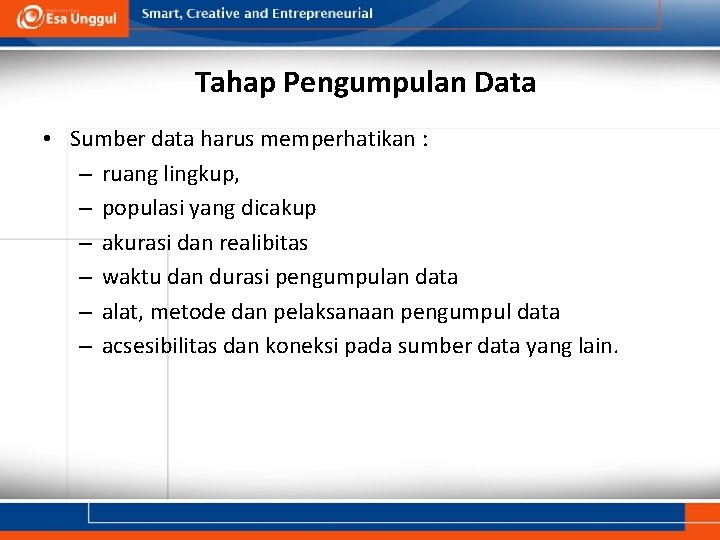 Esa Unggul

Smart, Creative and Entrepreneurial

Tahap Pengumpulan Data

• Sumber data harus memperhatikan :
– ruang lingkup,
– populasi yang dicakup
– akurasi dan realibitas
– waktu dan durasi pengumpulan data
– alat, metode dan pelaksanaan pengumpul data
– acsesibilitas dan koneksi pada sumber data yang lain.